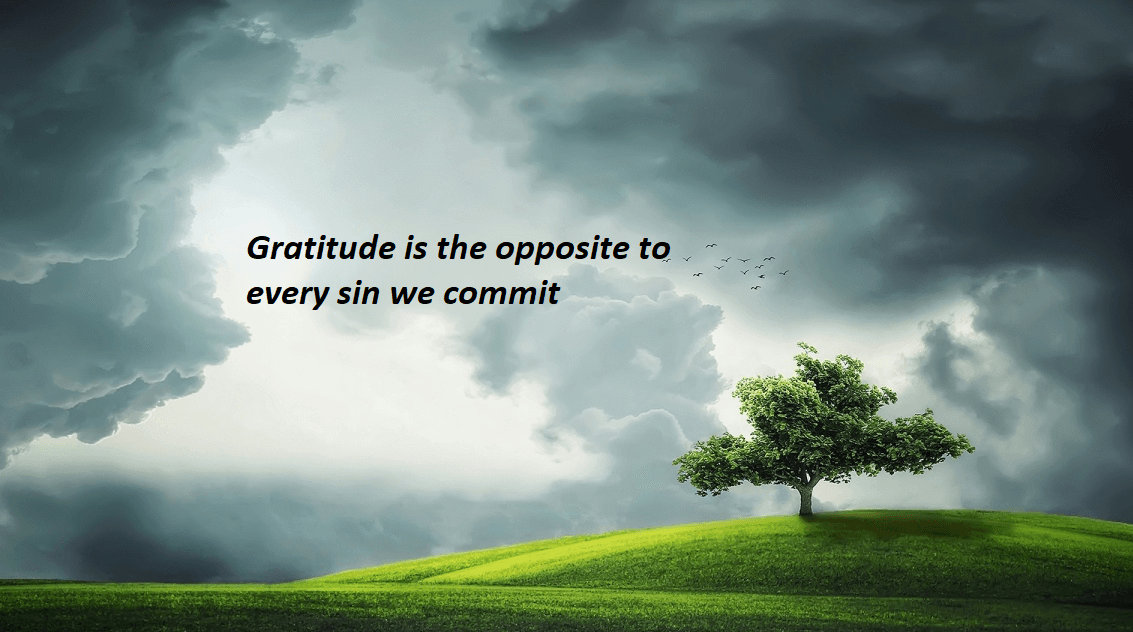 Gratitude is the opposite to every sin we commit